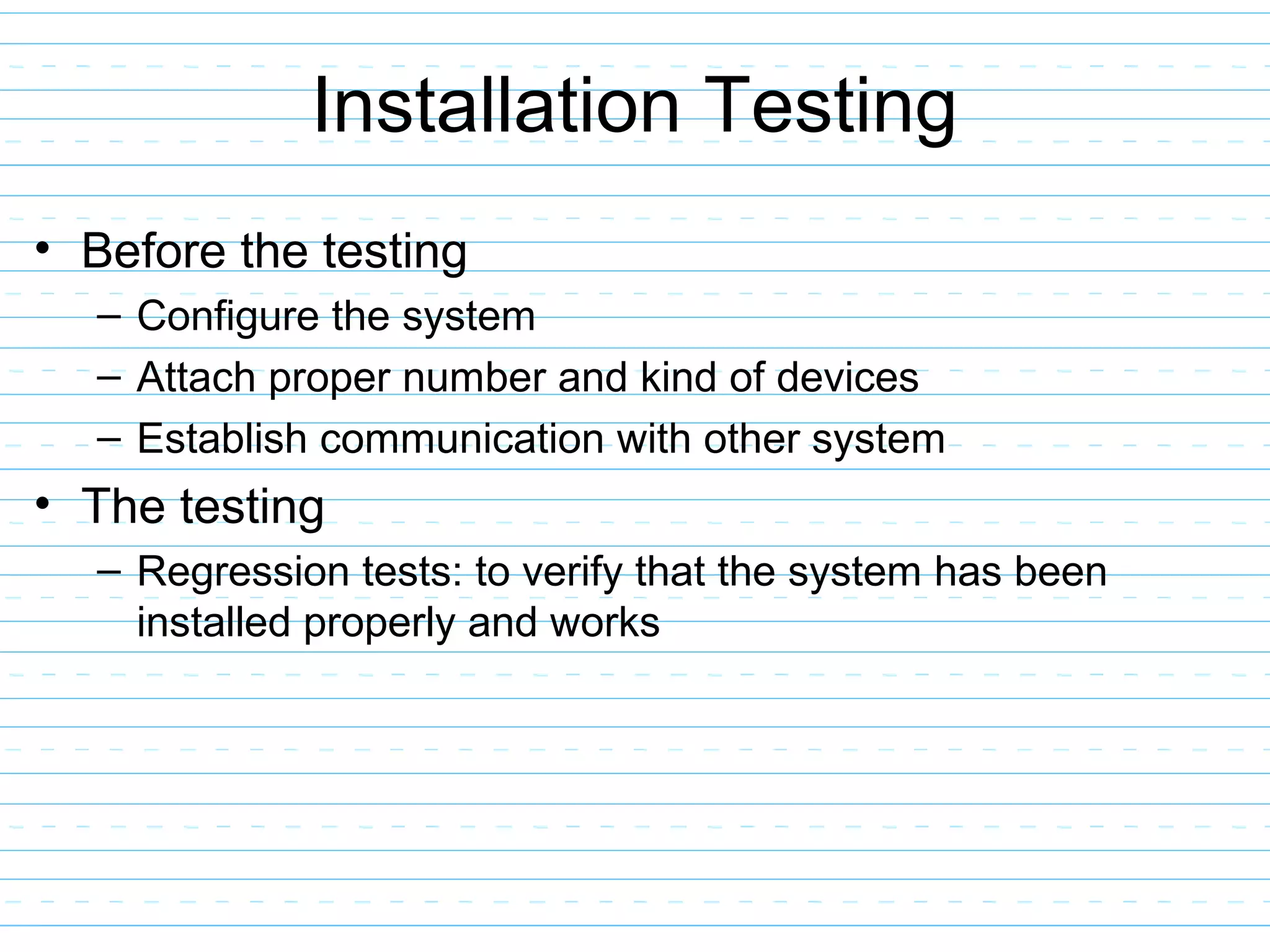 Installation Testing

• Before the testing
  – Configure the system
  – Attach proper number and kind of devices
  – Establish communication with other system
• The testing
  – Regression tests: to verify that the system has been installed properly and works